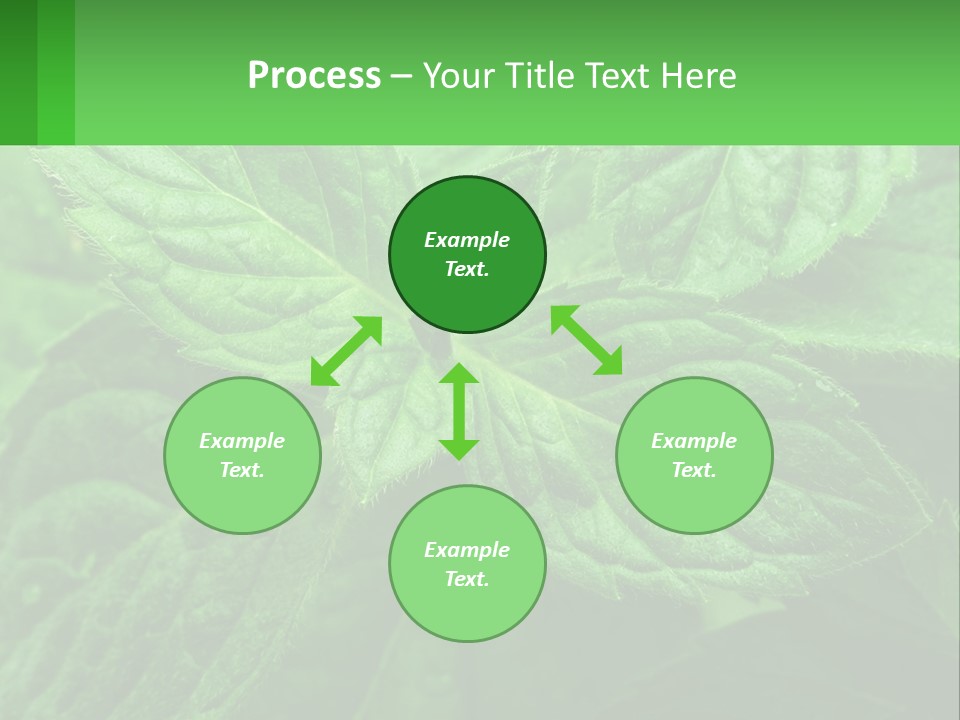 Process – Your Title Text Here

Example Text.

Example Text.

Example Text.

Example Text.